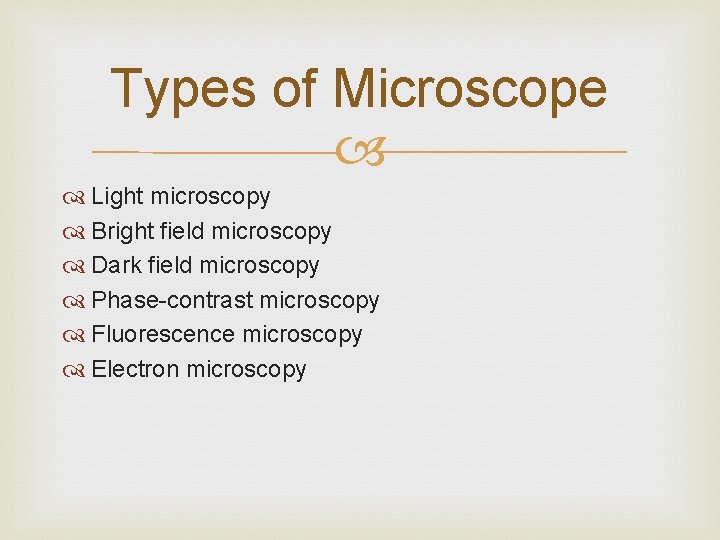 Types of Microscope

Light microscopy
Bright field microscopy
Dark field microscopy
Phase-contrast microscopy
Fluorescence microscopy
Electron microscopy